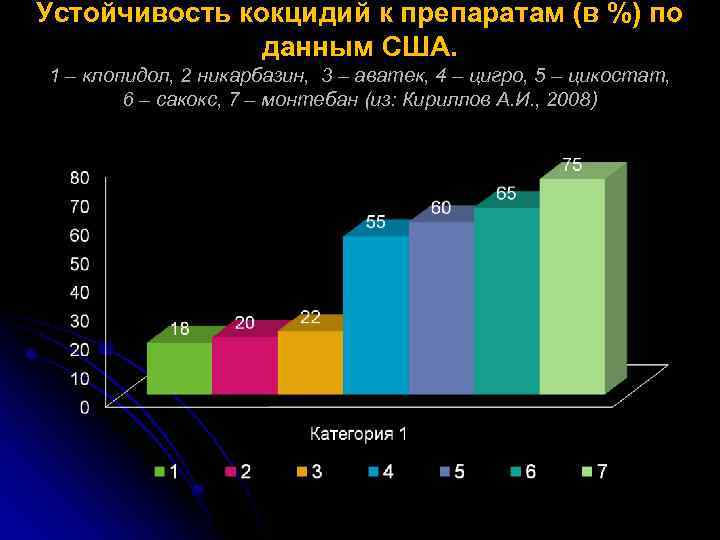 Устойчивость кокцидий к препаратам (в %) по данным США.
1 – клопидол, 2 никарбазин, 3 – аватек, 4 – цигро, 5 – цикостат, 6 – сакокс, 7 – монтебан (из: Кириллов А.И., 2008)

80
70
60
50
40
30
20
10
0

18
20
22
55
60
65
75

Категория 1

1 2 3 4 5 6 7